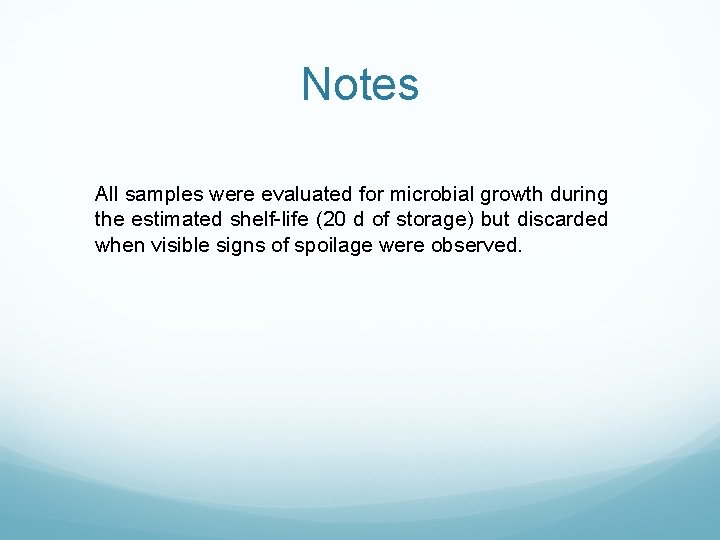 Notes

All samples were evaluated for microbial growth during the estimated shelf-life (20 d of storage) but discarded when visible signs of spoilage were observed.